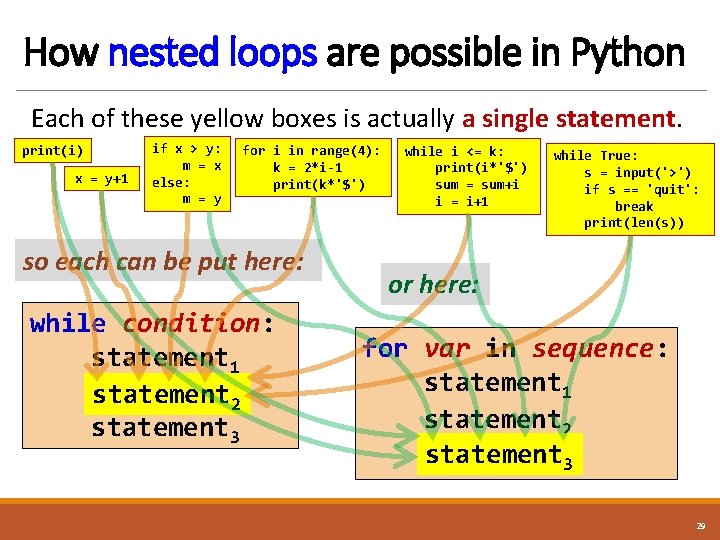 How nested loops are possible in Python

Each of these yellow boxes is actually a single statement.

print(i)

x = y+1

if x > y:
    m = x
else:
    m = y

for i in range(4):
    k = 2*i-1
    print(k*'$')

while i <= k:
    print(i*'$')
    sum = sum+i
    i = i+1

while True:
    s = input('>')
    if s == 'quit':
        break
    print(len(s))

so each can be put here:

or here:

while condition:
    statement$_1$
    statement$_2$
    statement$_3$

for var in sequence:
    statement$_1$
    statement$_2$
    statement$_3$

29